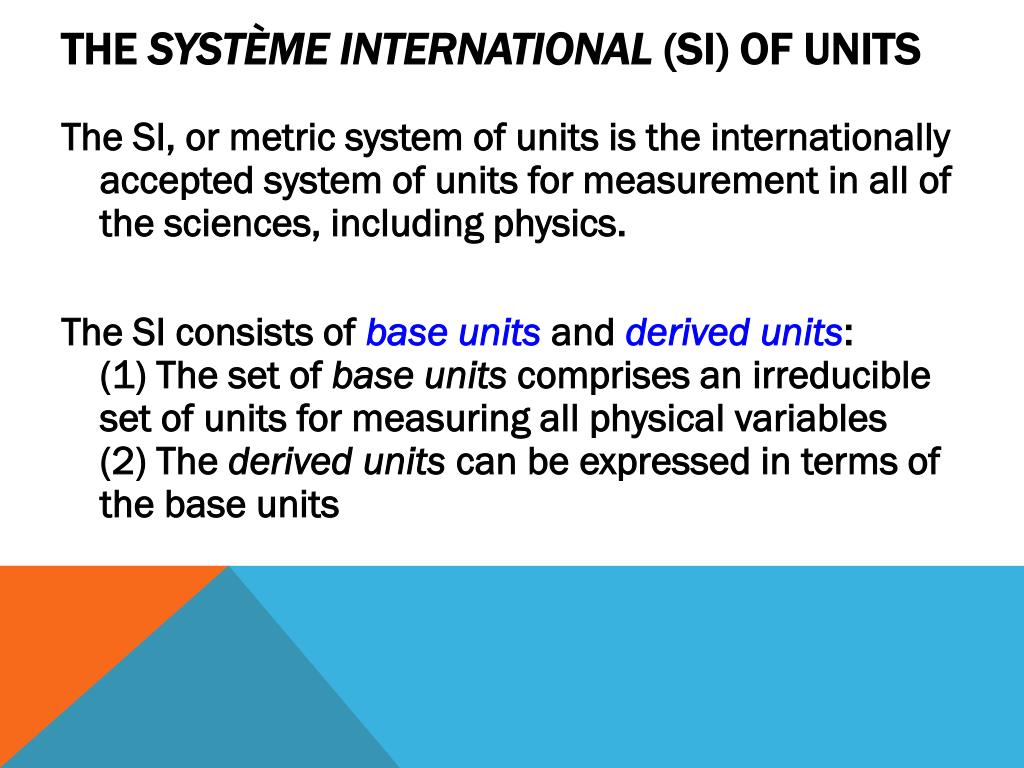 THE SYSTÈME INTERNATIONAL (SI) OF UNITS

The SI, or metric system of units is the internationally accepted system of units for measurement in all of the sciences, including physics.

The SI consists of base units and derived units:
(1) The set of base units comprises an irreducible set of units for measuring all physical variables
(2) The derived units can be expressed in terms of the base units